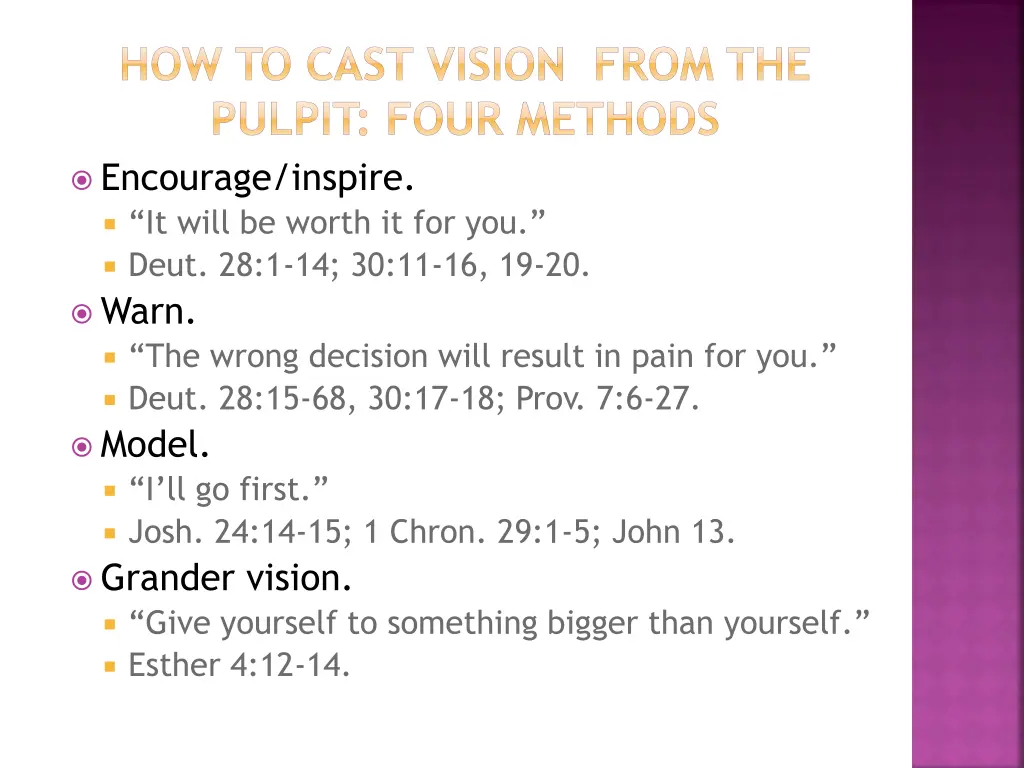 HOW TO CAST VISION FROM THE PULPIT: FOUR METHODS

Encourage/inspire.
“It will be worth it for you.”
Deut. 28:1-14; 30:11-16, 19-20.

Warn.
“The wrong decision will result in pain for you.”
Deut. 28:15-68, 30:17-18; Prov. 7:6-27.

Model.
“I’ll go first.”
Josh. 24:14-15; 1 Chron. 29:1-5; John 13.

Grander vision.
“Give yourself to something bigger than yourself.”
Esther 4:12-14.